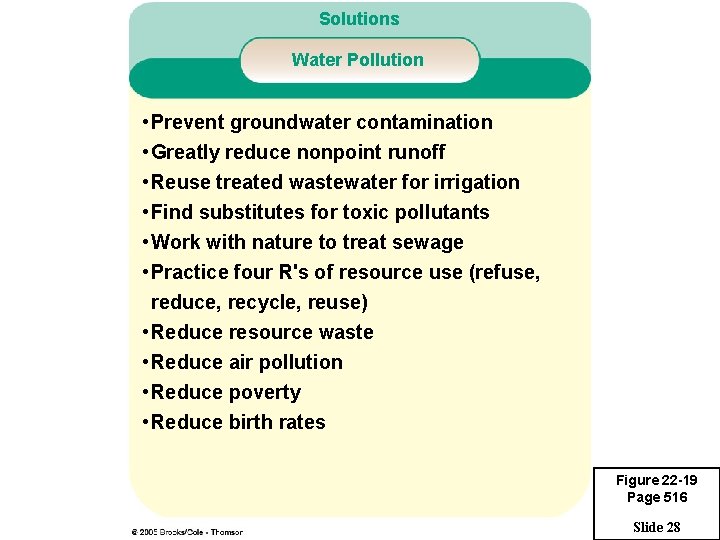 Solutions

Water Pollution

•Prevent groundwater contamination
•Greatly reduce nonpoint runoff
•Reuse treated wastewater for irrigation
•Find substitutes for toxic pollutants
•Work with nature to treat sewage
•Practice four R's of resource use (refuse, reduce, recycle, reuse)
•Reduce resource waste
•Reduce air pollution
•Reduce poverty
•Reduce birth rates

© 2005 Brooks/Cole - Thomson

Figure 22-19
Page 516

Slide 28